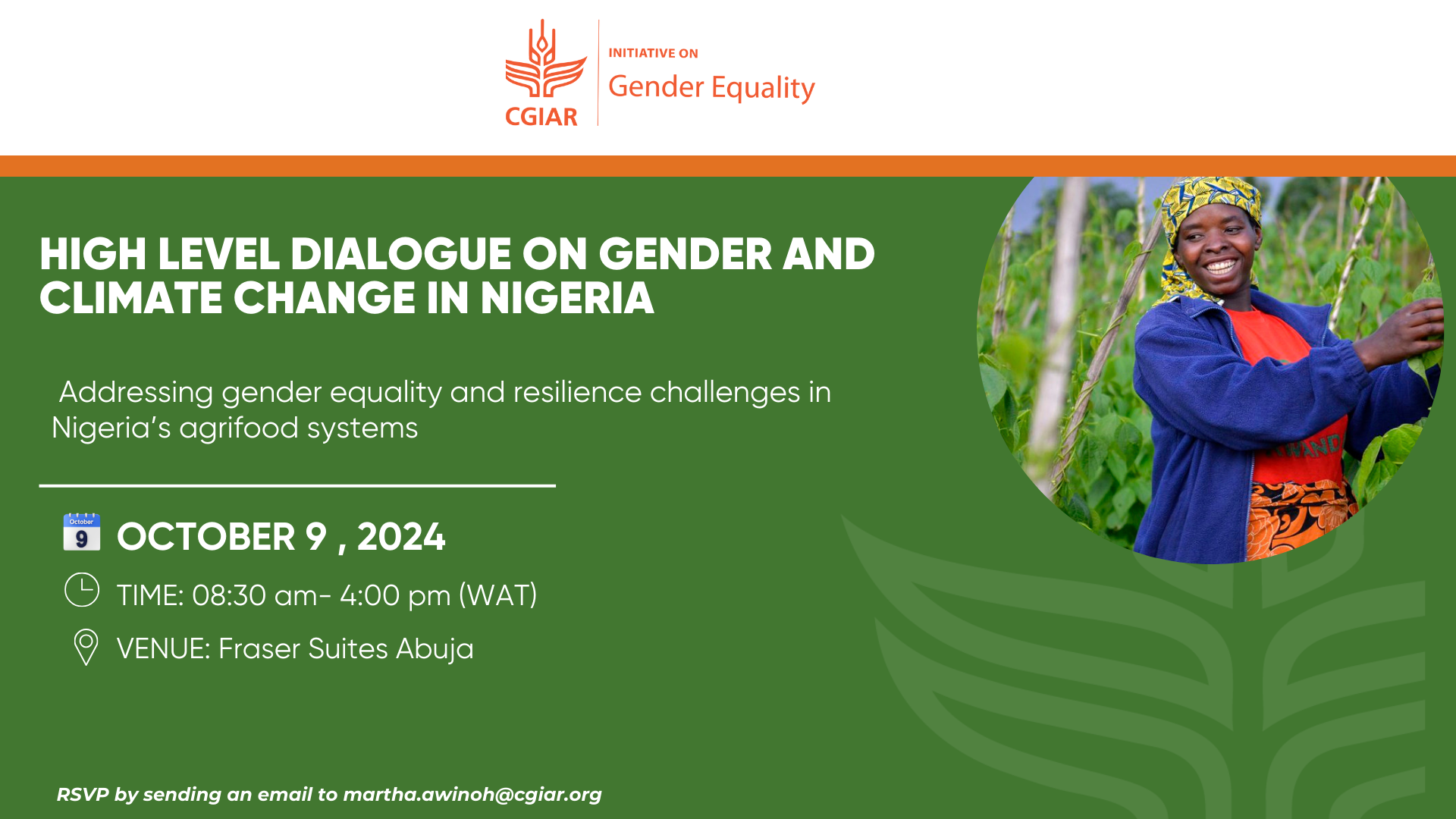 CGIAR

INITIATIVE ON
Gender Equality

HIGH LEVEL DIALOGUE ON GENDER AND CLIMATE CHANGE IN NIGERIA

Addressing gender equality and resilience challenges in Nigeria's agrifood systems

October
9

OCTOBER 9 , 2024

TIME: 08:30 am- 4:00 pm (WAT)

VENUE: Fraser Suites Abuja

RSVP by sending an email to martha.awinoh@cgiar.org